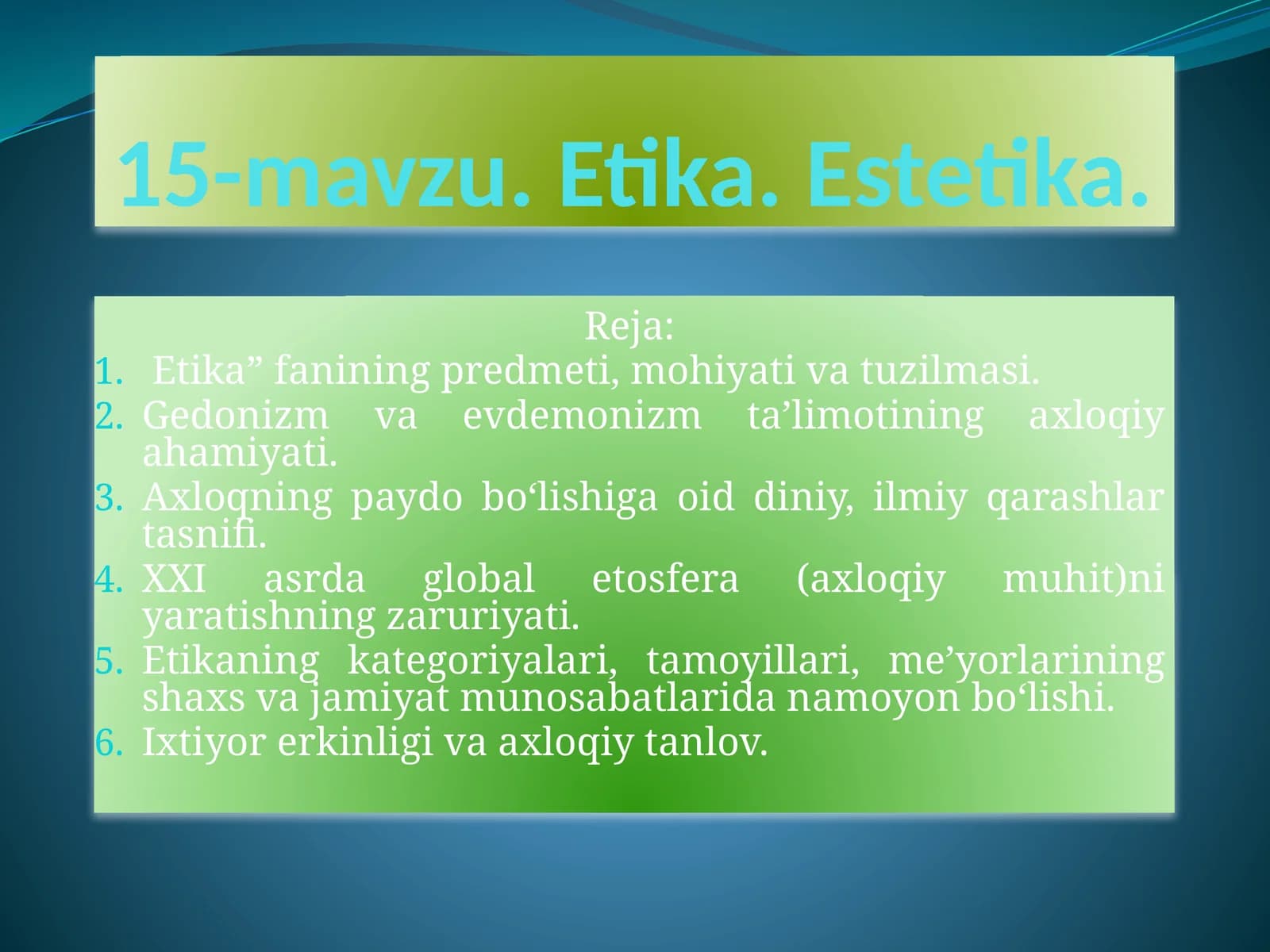 15-mavzu. Etika. Estetika.

Reja:

1. Etika” fanining predmeti, mohiyati va tuzilmasi.
2. Gedonizm va evdemonizm ta’limotining axloqiy ahamiyati.
3. Axloqning paydo bo‘lishiga oid diniy, ilmiy qarashlar tasnifi.
4. XXI asrda global etosfera (axloqiy muhit)ni yaratishning zaruriyati.
5. Etikaning kategoriyalari, tamoyillari, me’yorlarining shaxs va jamiyat munosabatlarida namoyon bo‘lishi.
6. Ixtiyor erkinligi va axloqiy tanlov.